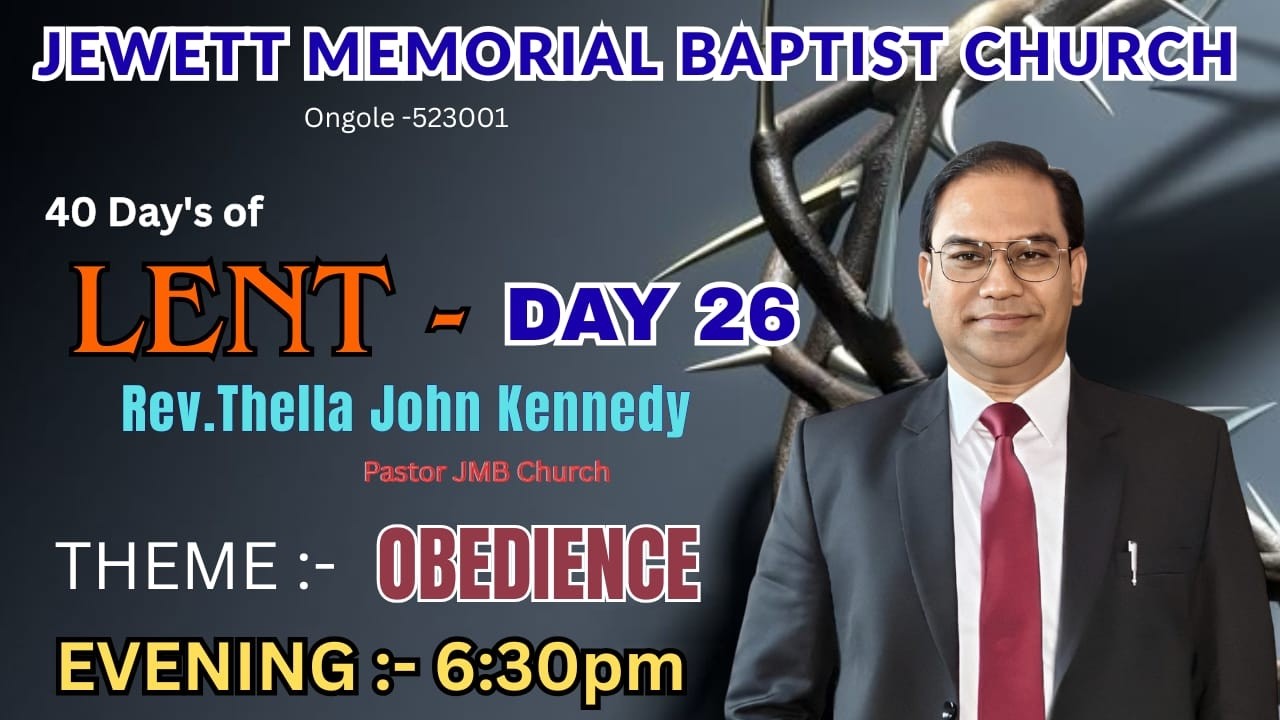 JEWETT MEMORIAL BAPTIST CHURCH
Ongole -523001

40 Day's of
LENT - DAY 26
Rev.Thella John Kennedy
Pastor JMB Church

THEME :- OBEDIENCE

EVENING :- 6:30pm